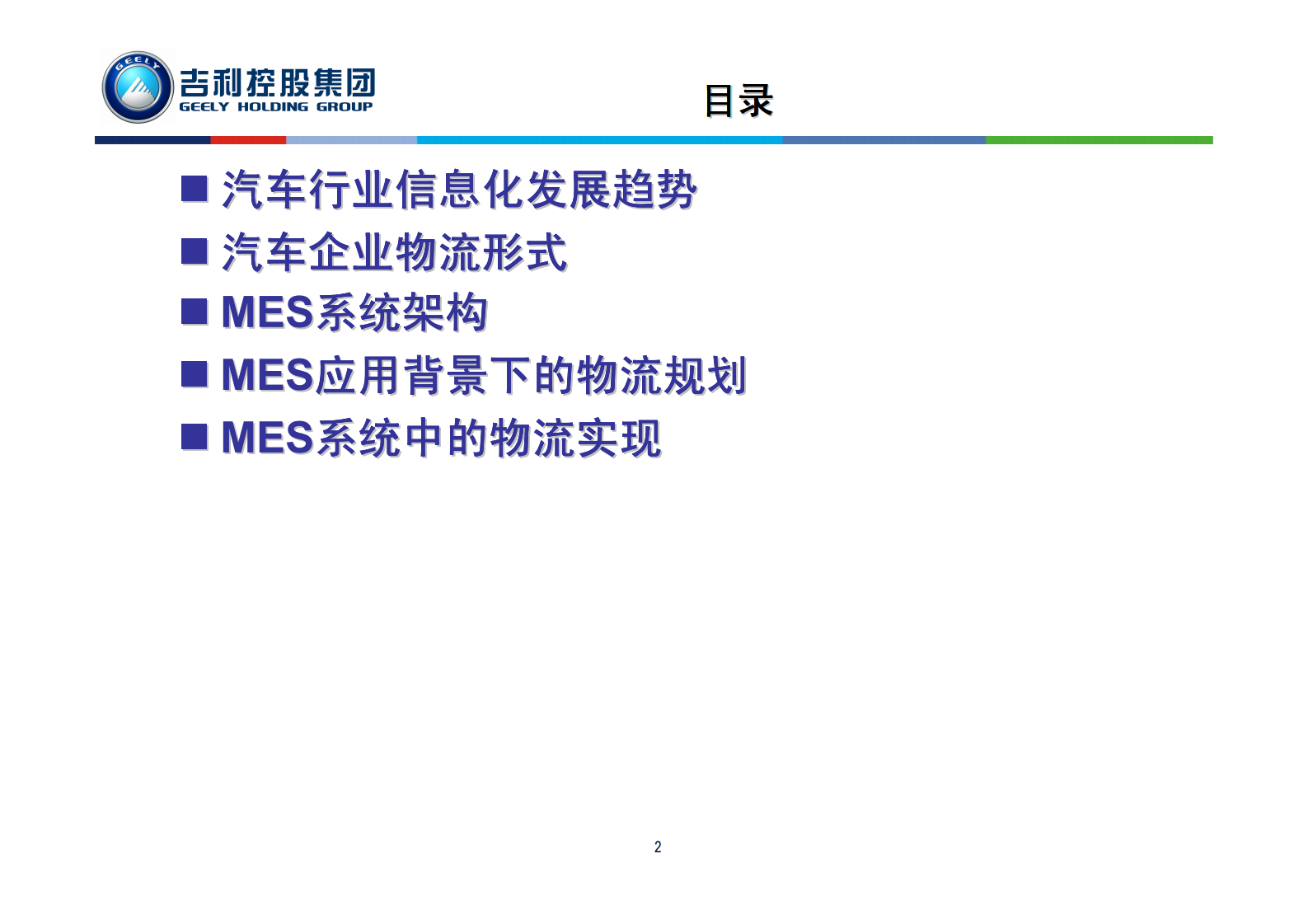 GEELY
吉利控股集团
GEELY HOLDING GROUP

目录

■ 汽车行业信息化发展趋势
■ 汽车企业物流形式
■ MES系统架构
■ MES应用背景下的物流规划
■ MES系统中的物流实现

2